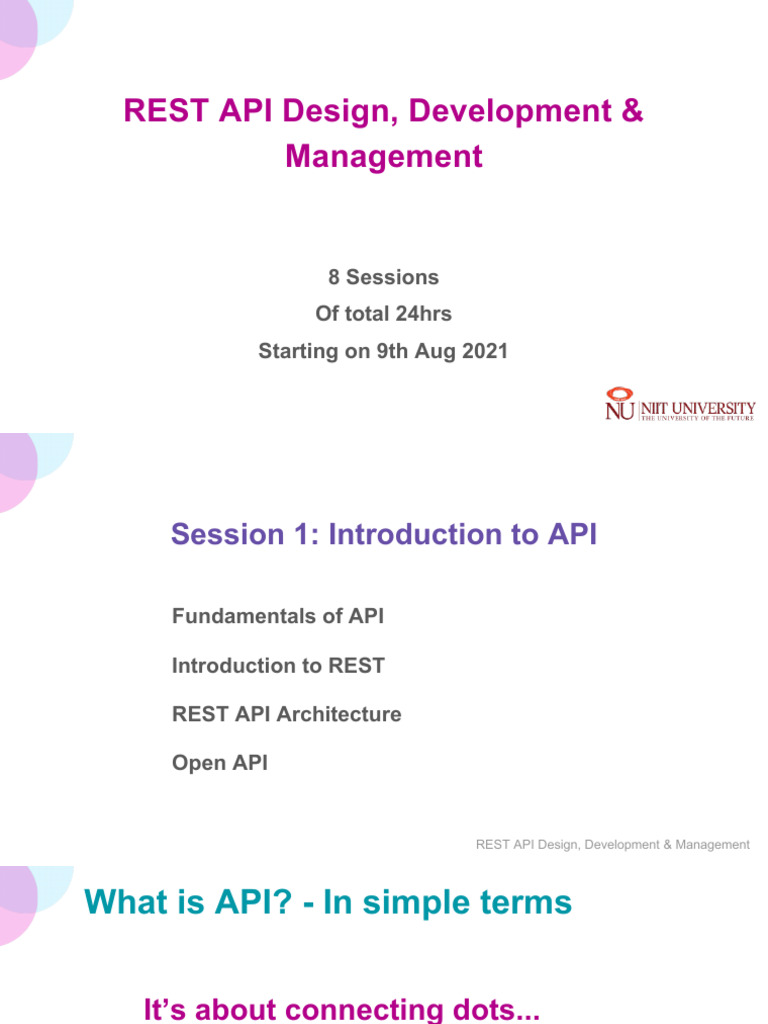 REST API Design, Development & Management

8 Sessions
Of total 24hrs
Starting on 9th Aug 2021

NU NIIT UNIVERSITY
THE UNIVERSITY OF THE FUTURE

Session 1: Introduction to API

Fundamentals of API

Introduction to REST

REST API Architecture

Open API

REST API Design, Development & Management

What is API? - In simple terms

It's about connecting dots...